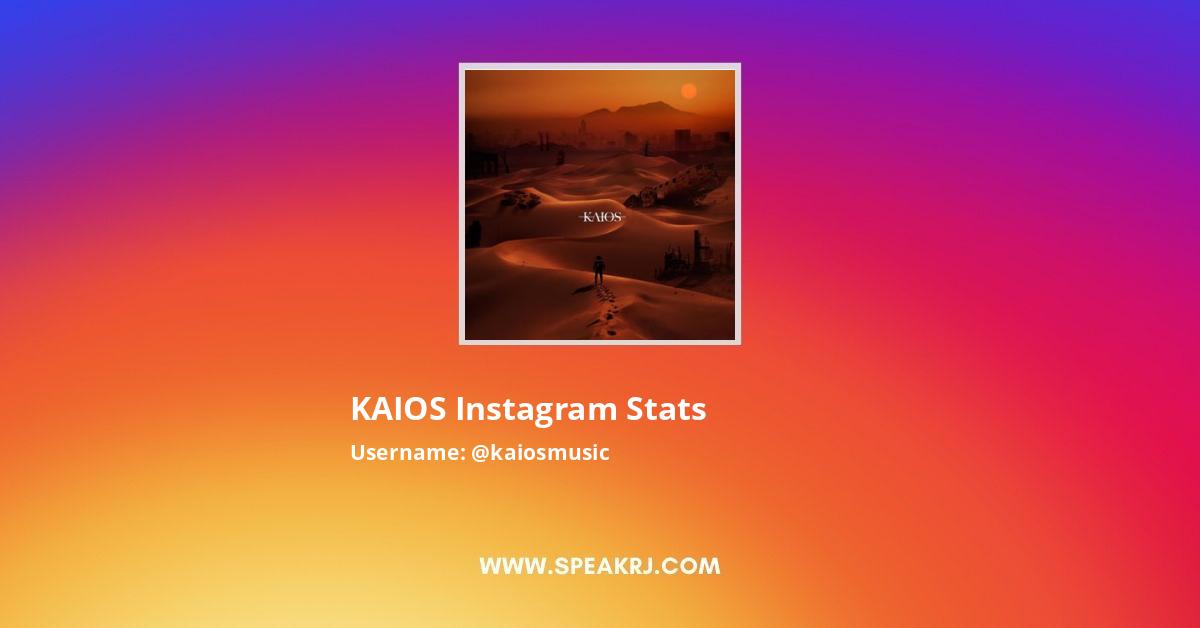 KAIOS

KAIOS Instagram Stats

Username: @kaiosmusic

WWW.SPEAKRJ.COM